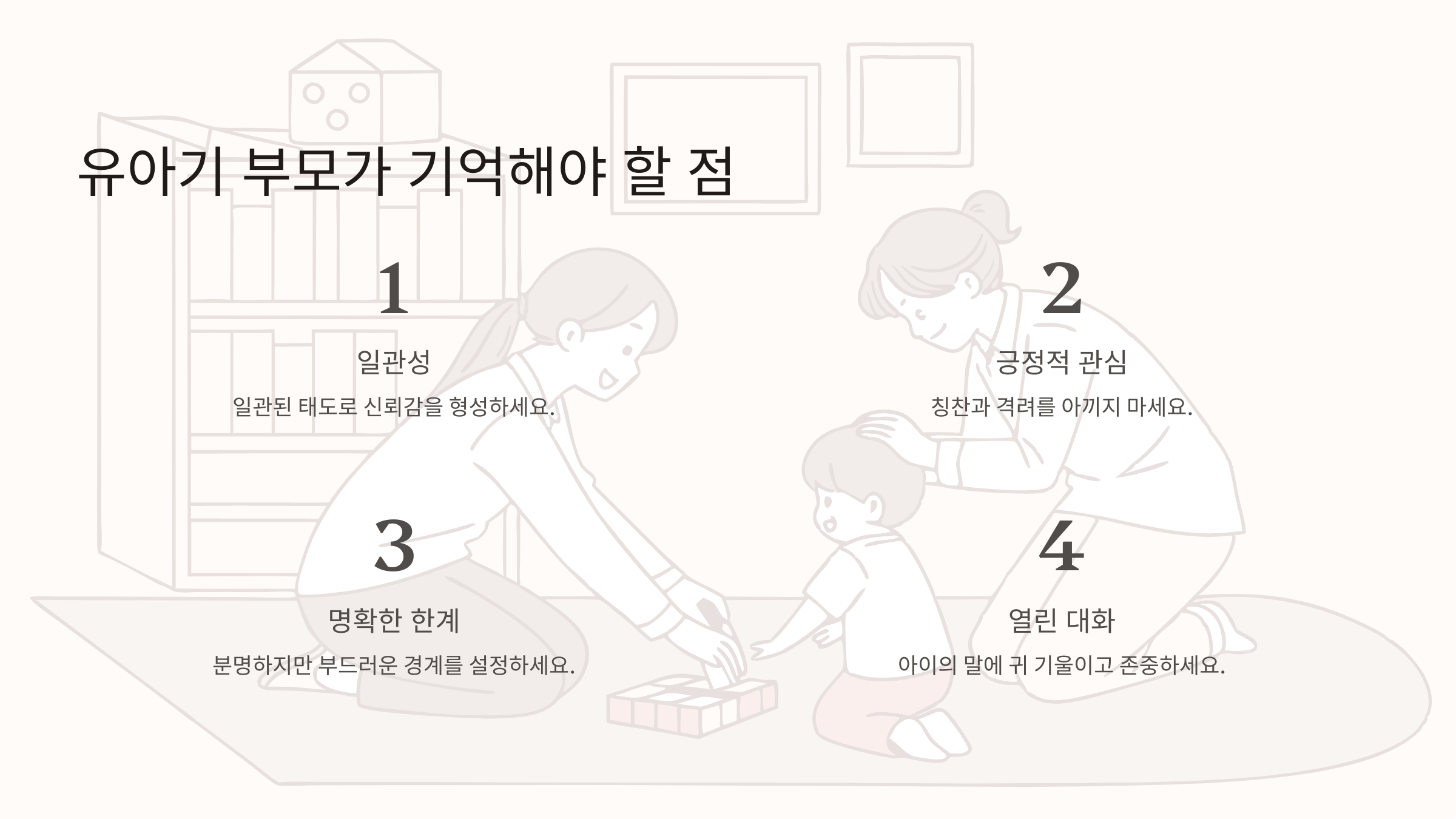 유아기 부모가 기억해야 할 점

1

일관성

일관된 태도로 신뢰감을 형성하세요.

2

긍정적 관심

칭찬과 격려를 아끼지 마세요.

3

명확한 한계

분명하지만 부드러운 경계를 설정하세요.

4

열린 대화

아이의 말에 귀 기울이고 존중하세요.